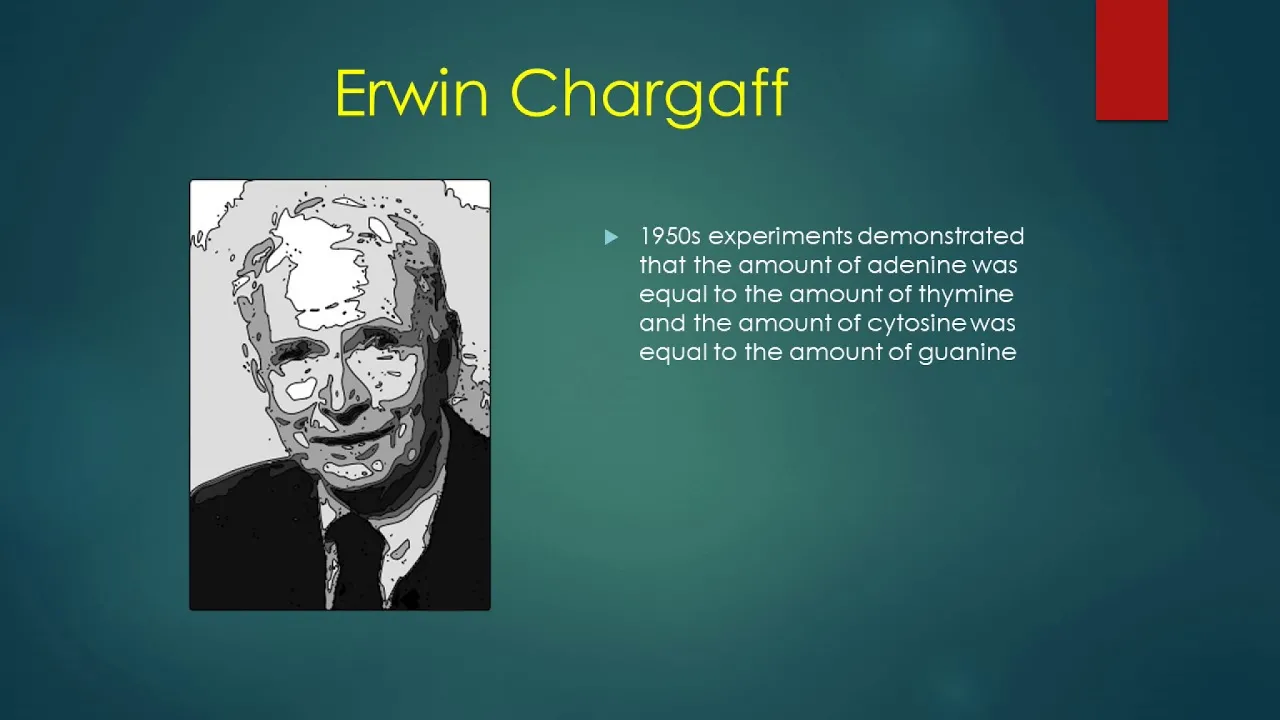 Erwin Chargaff

1950s experiments demonstrated that the amount of adenine was equal to the amount of thymine and the amount of cytosine was equal to the amount of guanine